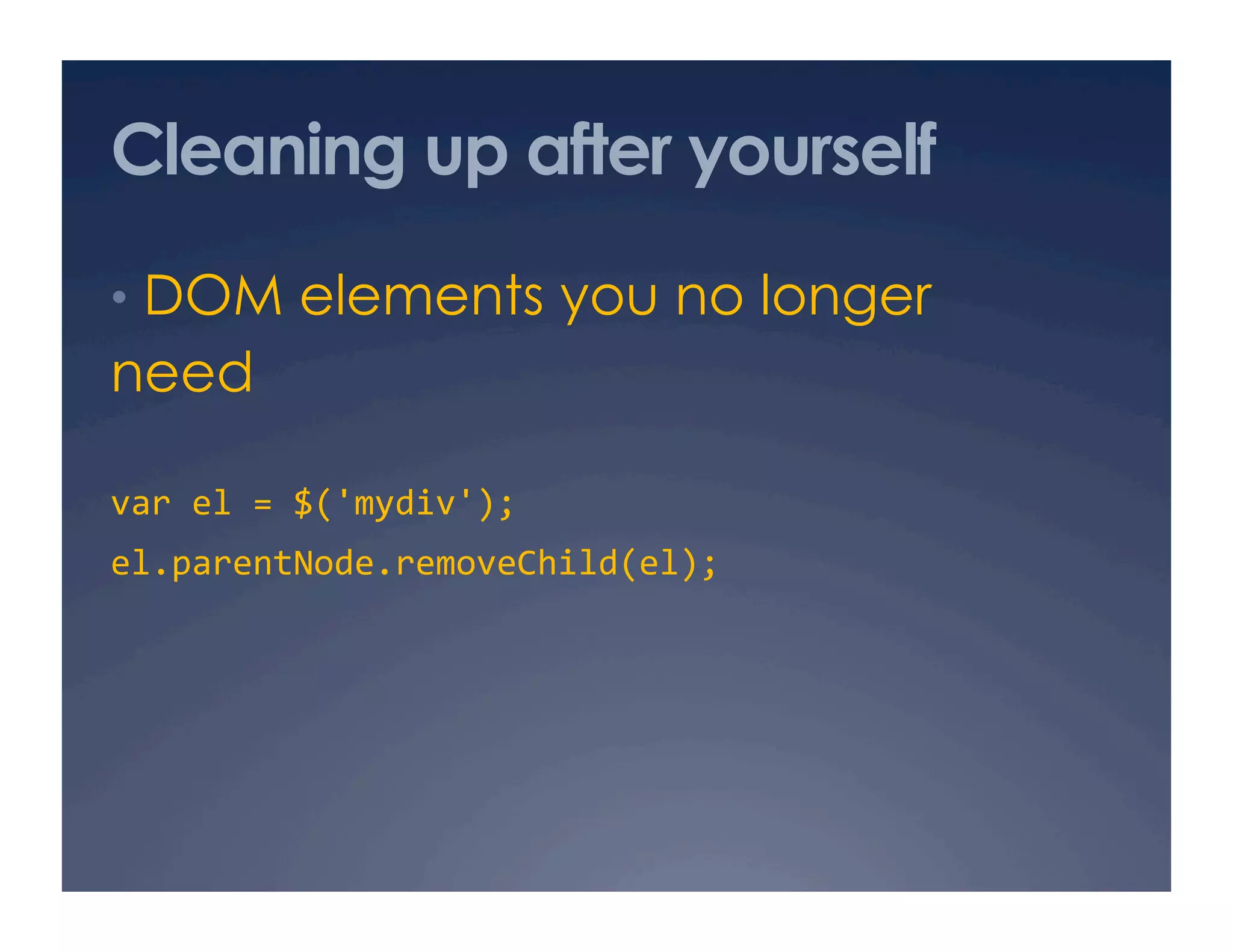 Cleaning up after yourself

• DOM elements you no longer need

var el = $('mydiv');

el.parentNode.removeChild(el);